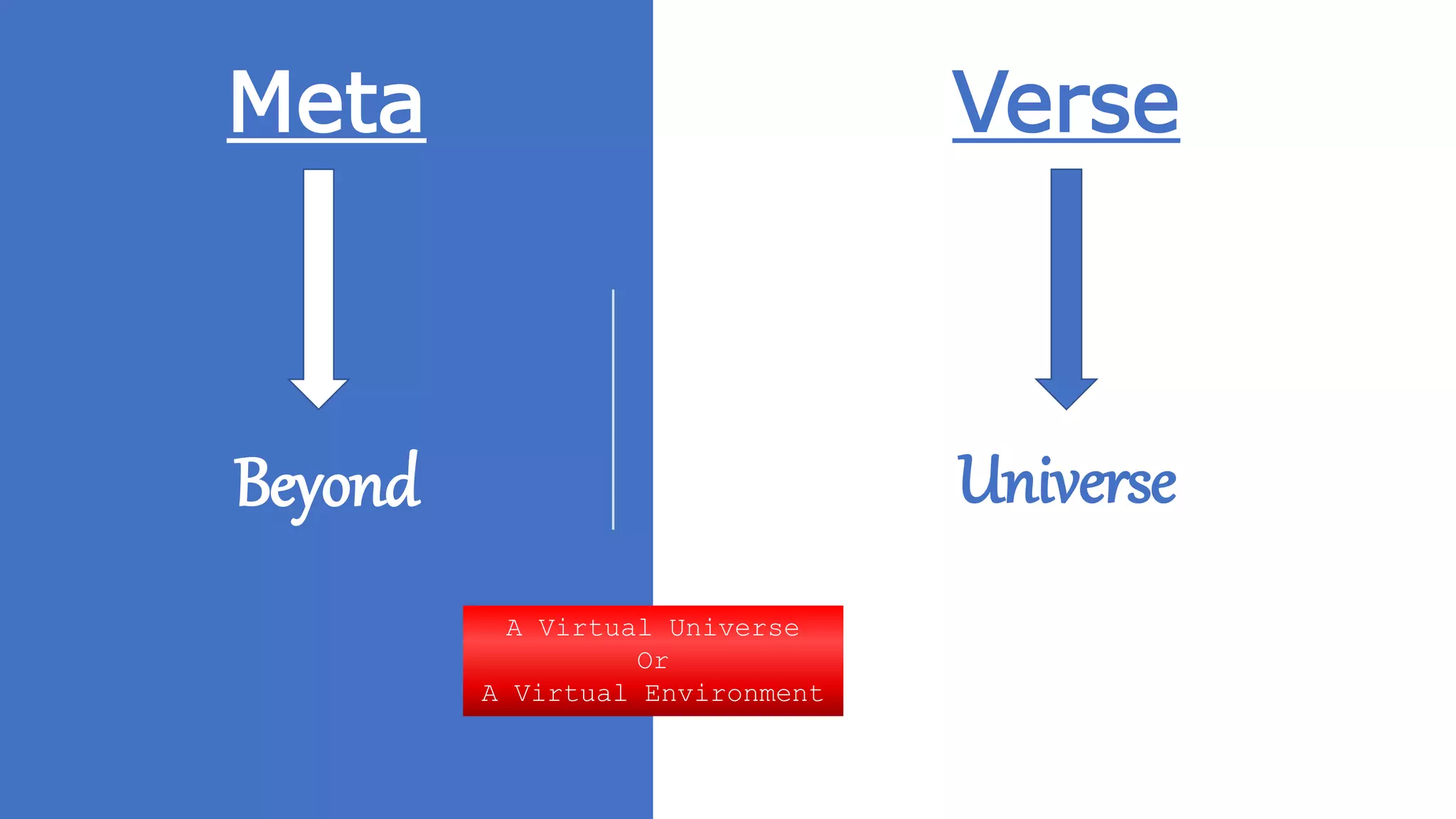 Meta

Beyond

Verse

Universe

A Virtual Universe
Or
A Virtual Environment